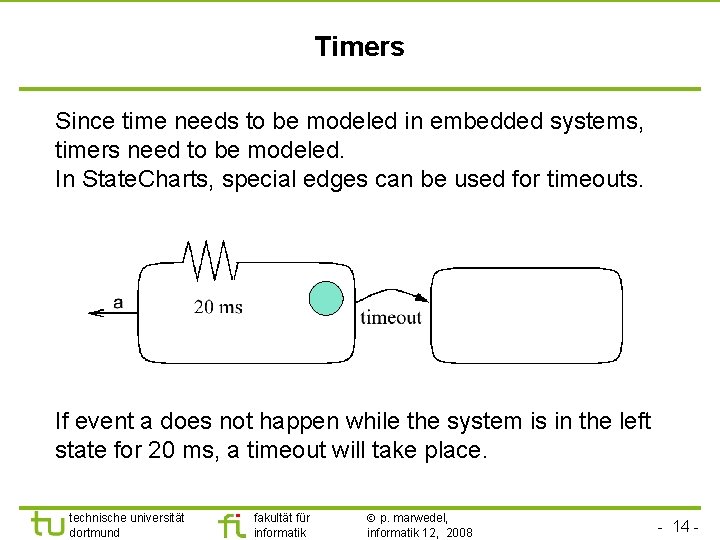 Timers

Since time needs to be modeled in embedded systems, timers need to be modeled.
In StateCharts, special edges can be used for timeouts.

a

20 ms

timeout

If event a does not happen while the system is in the left state for 20 ms, a timeout will take place.

tu technische universität dortmund

fi fakultät für informatik

© p. marwedel, informatik 12, 2008

- 14 -